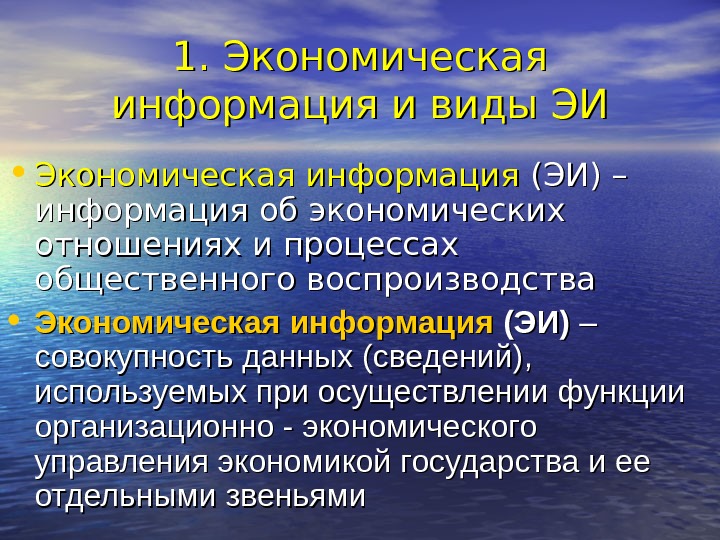 1. Экономическая информация и виды ЭИ

• Экономическая информация (ЭИ) – информация об экономических отношениях и процессах общественного воспроизводства

• Экономическая информация (ЭИ) – совокупность данных (сведений), используемых при осуществлении функции организационно - экономического управления экономикой государства и ее отдельными звеньями